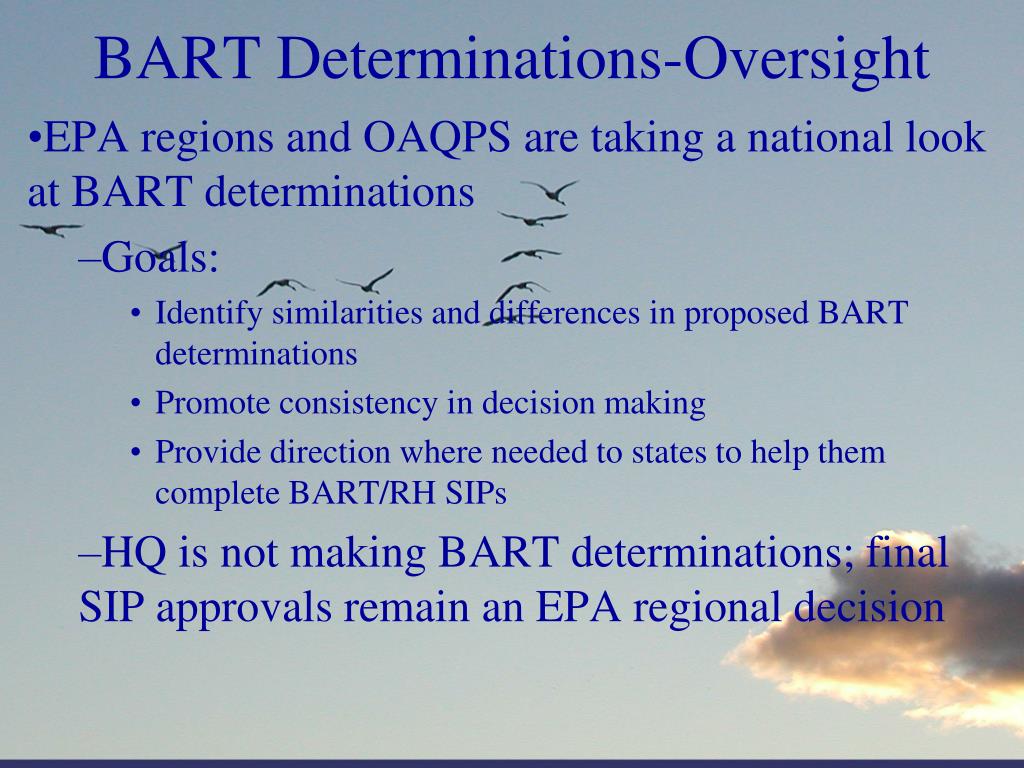 BART Determinations-Oversight

•EPA regions and OAQPS are taking a national look at BART determinations

–Goals:

• Identify similarities and differences in proposed BART determinations

• Promote consistency in decision making

• Provide direction where needed to states to help them complete BART/RH SIPs

–HQ is not making BART determinations; final SIP approvals remain an EPA regional decision